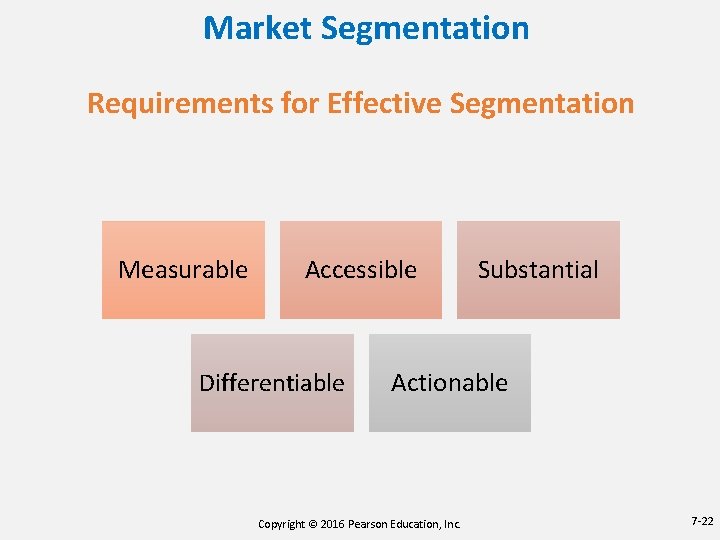 Market Segmentation

Requirements for Effective Segmentation

Measurable

Accessible

Substantial

Differentiable

Actionable

Copyright © 2016 Pearson Education, Inc.

7-22